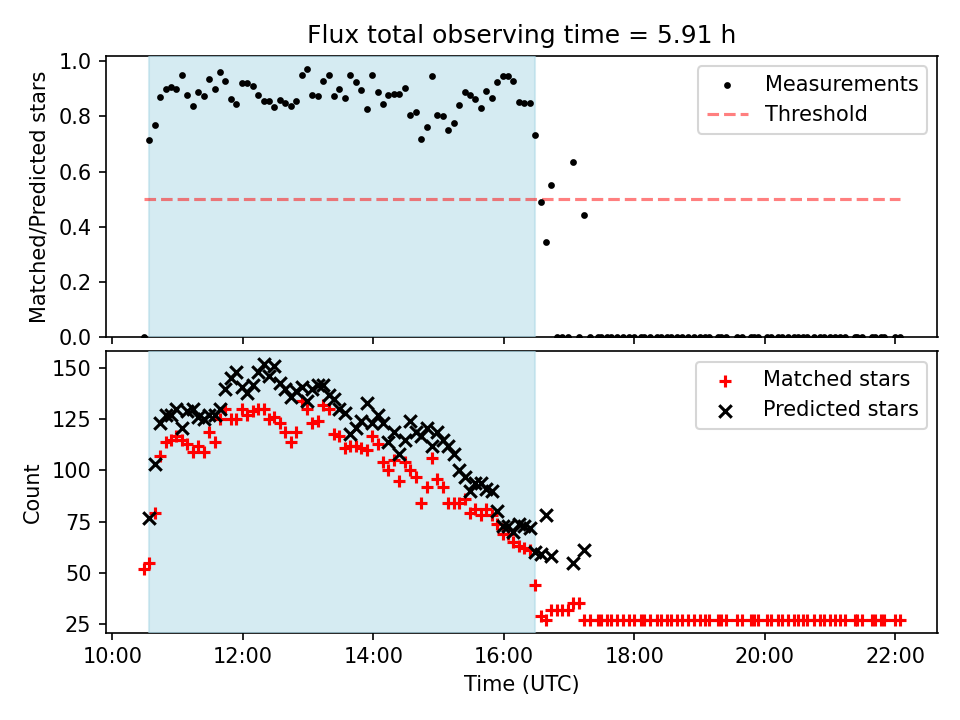 Flux total observing time = 5.91 h

Matched/Predicted stars

1.0
0.8
0.6
0.4
0.2
0.0

Measurements
Threshold

Count

150
125
100
75
50
25

Matched stars
Predicted stars

10:00
12:00
14:00
16:00
18:00
20:00
22:00

Time (UTC)